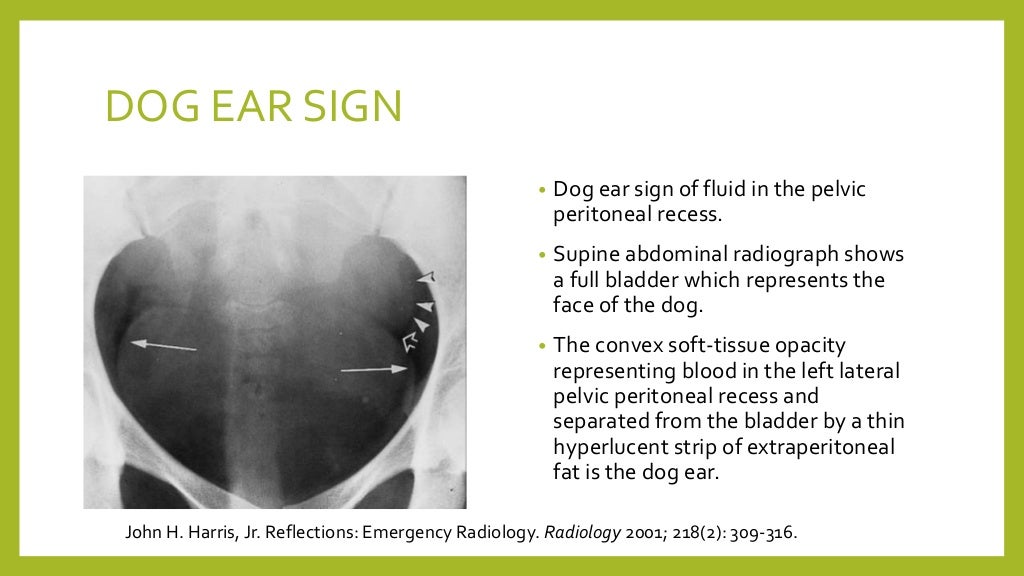 DOG EAR SIGN

• Dog ear sign of fluid in the pelvic peritoneal recess.

• Supine abdominal radiograph shows a full bladder which represents the face of the dog.

• The convex soft-tissue opacity representing blood in the left lateral pelvic peritoneal recess and separated from the bladder by a thin hyperlucent strip of extraperitoneal fat is the dog ear.

John H. Harris, Jr. Reflections: Emergency Radiology. Radiology 2001; 218(2): 309-316.